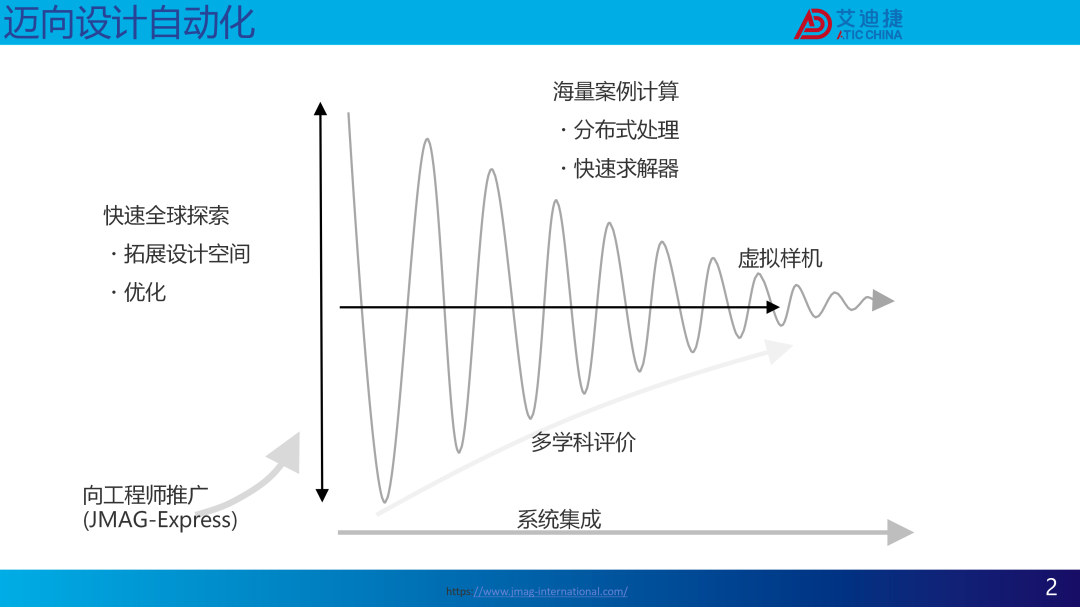 迈向设计自动化

艾迪捷
ATIC CHINA

海量案例计算
・分布式处理
・快速求解器

快速全球探索
・拓展设计空间
・优化

虚拟样机

多学科评价

向工程师推广
(JMAG-Express)

系统集成

https://www.jmag-international.com/

2